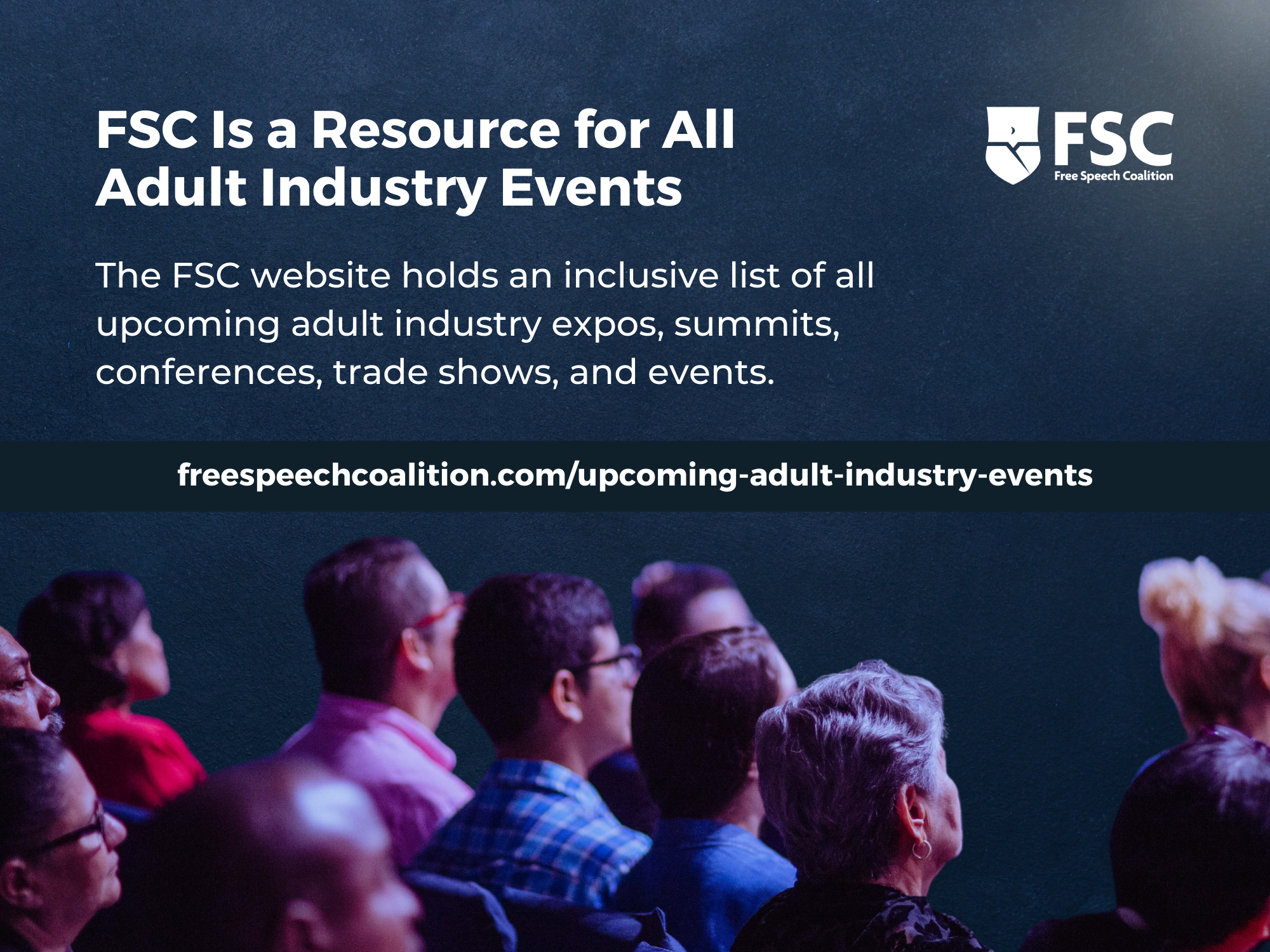 FSC Is a Resource for All Adult Industry Events

FSC
Free Speech Coalition

The FSC website holds an inclusive list of all upcoming adult industry expos, summits, conferences, trade shows, and events.

freespeechcoalition.com/upcoming-adult-industry-events